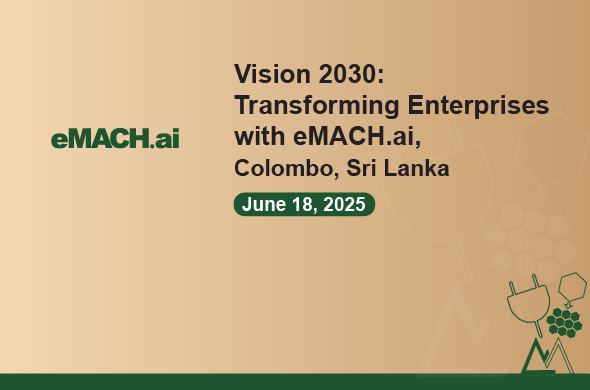 eMACH.ai

Vision 2030: Transforming Enterprises with eMACH.ai,
Colombo, Sri Lanka

June 18, 2025